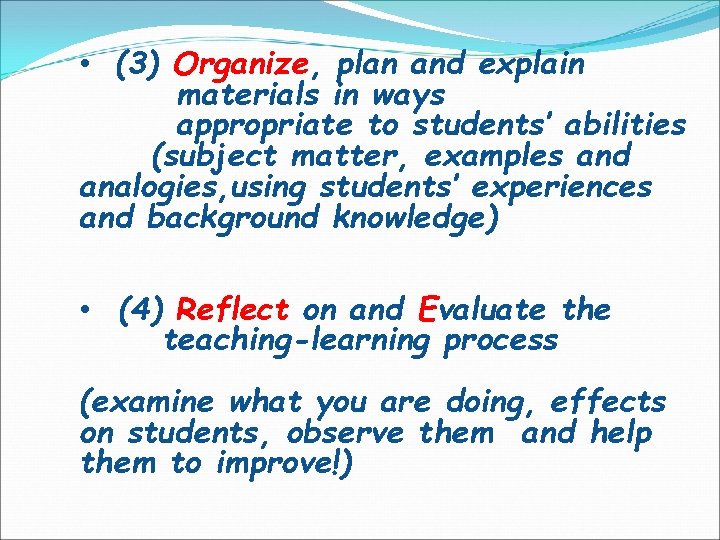 • (3) Organize, plan and explain materials in ways appropriate to students' abilities (subject matter, examples and analogies,using students' experiences and background knowledge)

• (4) Reflect on and Evaluate the teaching-learning process

(examine what you are doing, effects on students, observe them and help them to improve!)